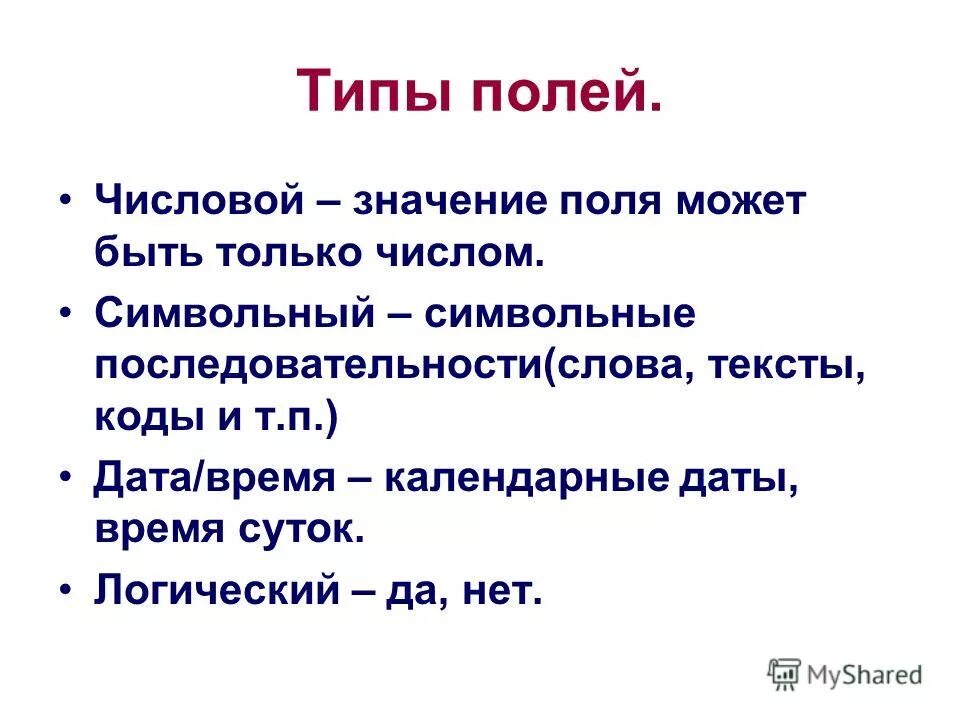 Типы полей.

• Числовой – значение поля может быть только числом.

• Символьный – символьные последовательности(слова, тексты, коды и т.п.)

• Дата/время – календарные даты, время суток.

• Логический – да, нет.

MyShared